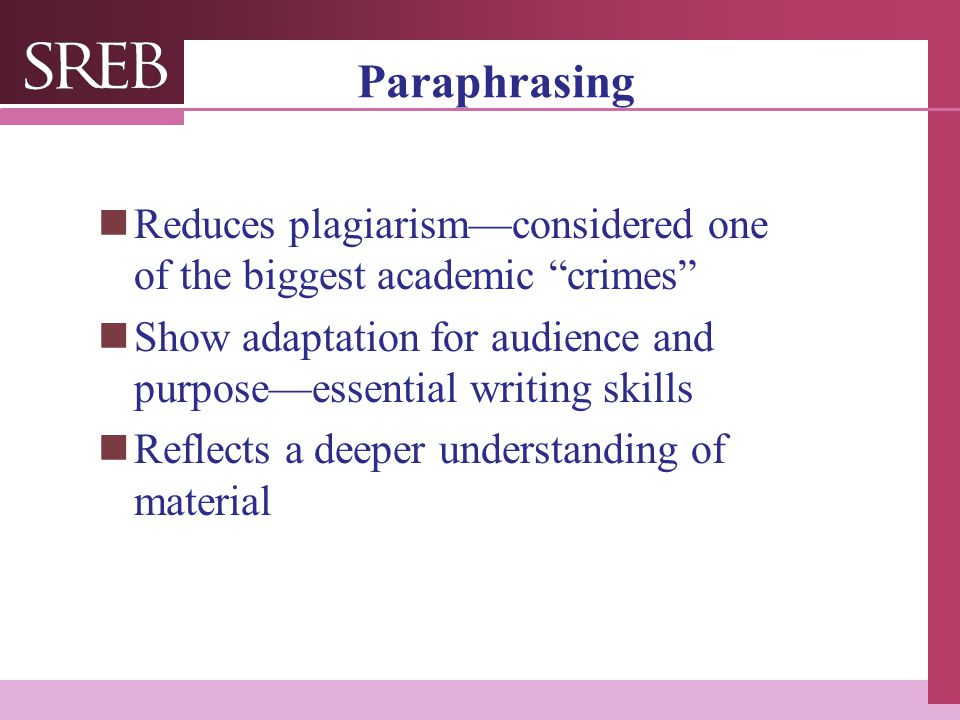 SREB

Paraphrasing

Reduces plagiarism—considered one of the biggest academic “crimes”

Show adaptation for audience and purpose—essential writing skills

Reflects a deeper understanding of material